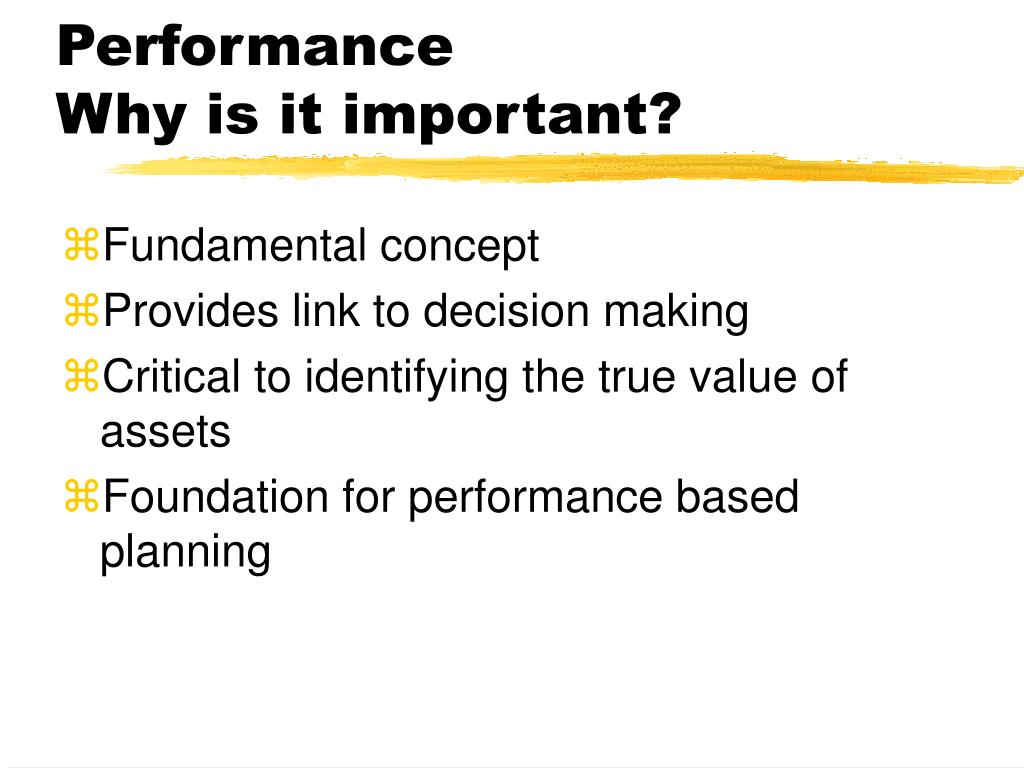 Performance
Why is it important?

⌘Fundamental concept
⌘Provides link to decision making
⌘Critical to identifying the true value of assets
⌘Foundation for performance based planning